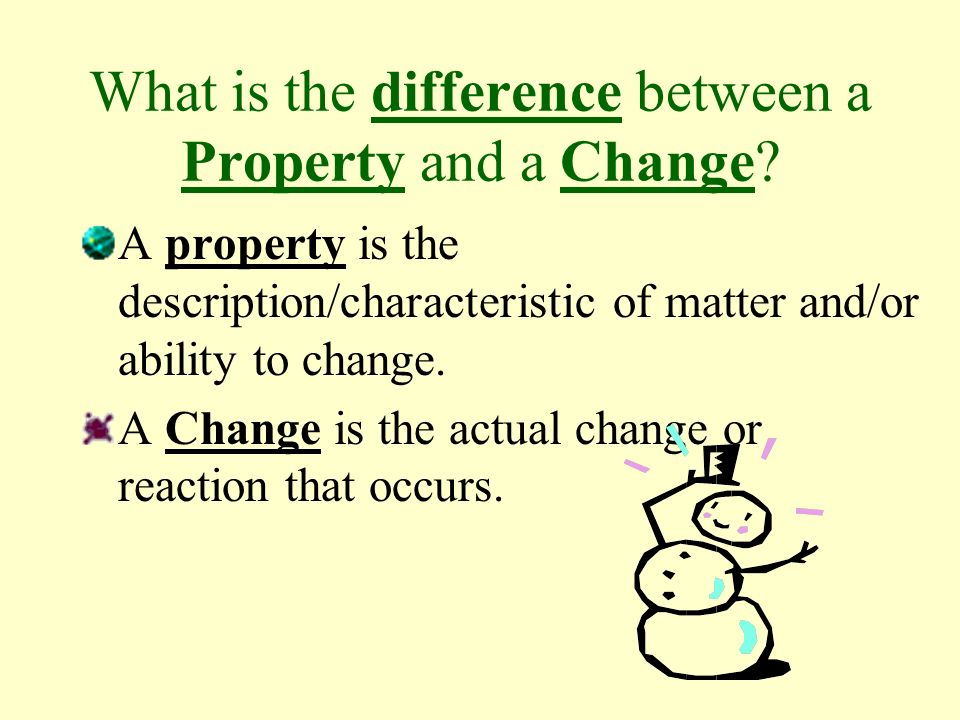 What is the difference between a Property and a Change?

A property is the description/characteristic of matter and/or ability to change.

A Change is the actual change or reaction that occurs.